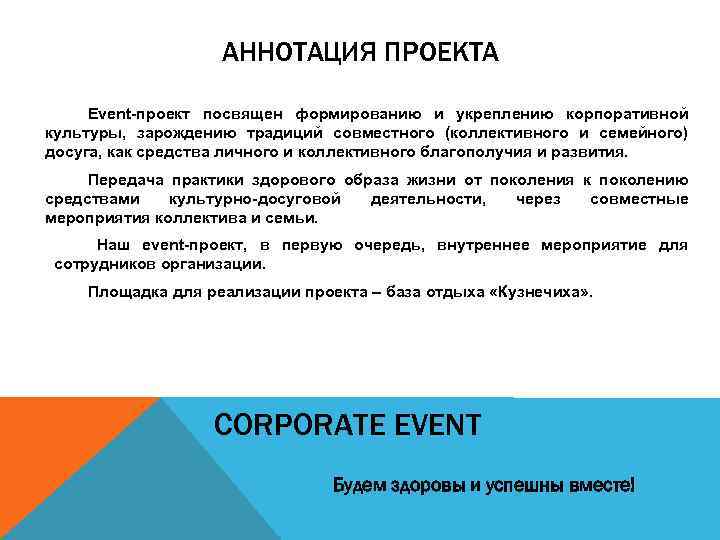 АННОТАЦИЯ ПРОЕКТА

Event-проект посвящен формированию и укреплению корпоративной культуры, зарождению традиций совместного (коллективного и семейного) досуга, как средства личного и коллективного благополучия и развития.

Передача практики здорового образа жизни от поколения к поколению средствами культурно-досуговой деятельности, через совместные мероприятия коллектива и семьи.

Наш event-проект, в первую очередь, внутреннее мероприятие для сотрудников организации.

Площадка для реализации проекта – база отдыха «Кузнечиха».

CORPORATE EVENT

Будем здоровы и успешны вместе!